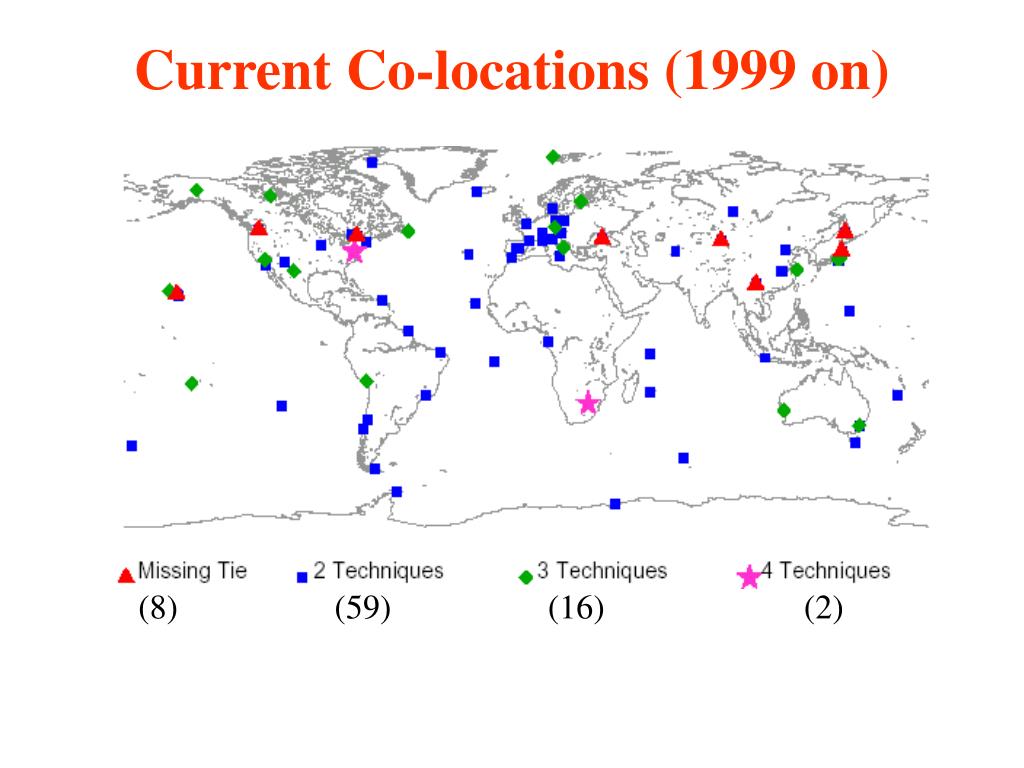 Current Co-locations (1999 on)

Missing Tie (8)
2 Techniques (59)
3 Techniques (16)
4 Techniques (2)